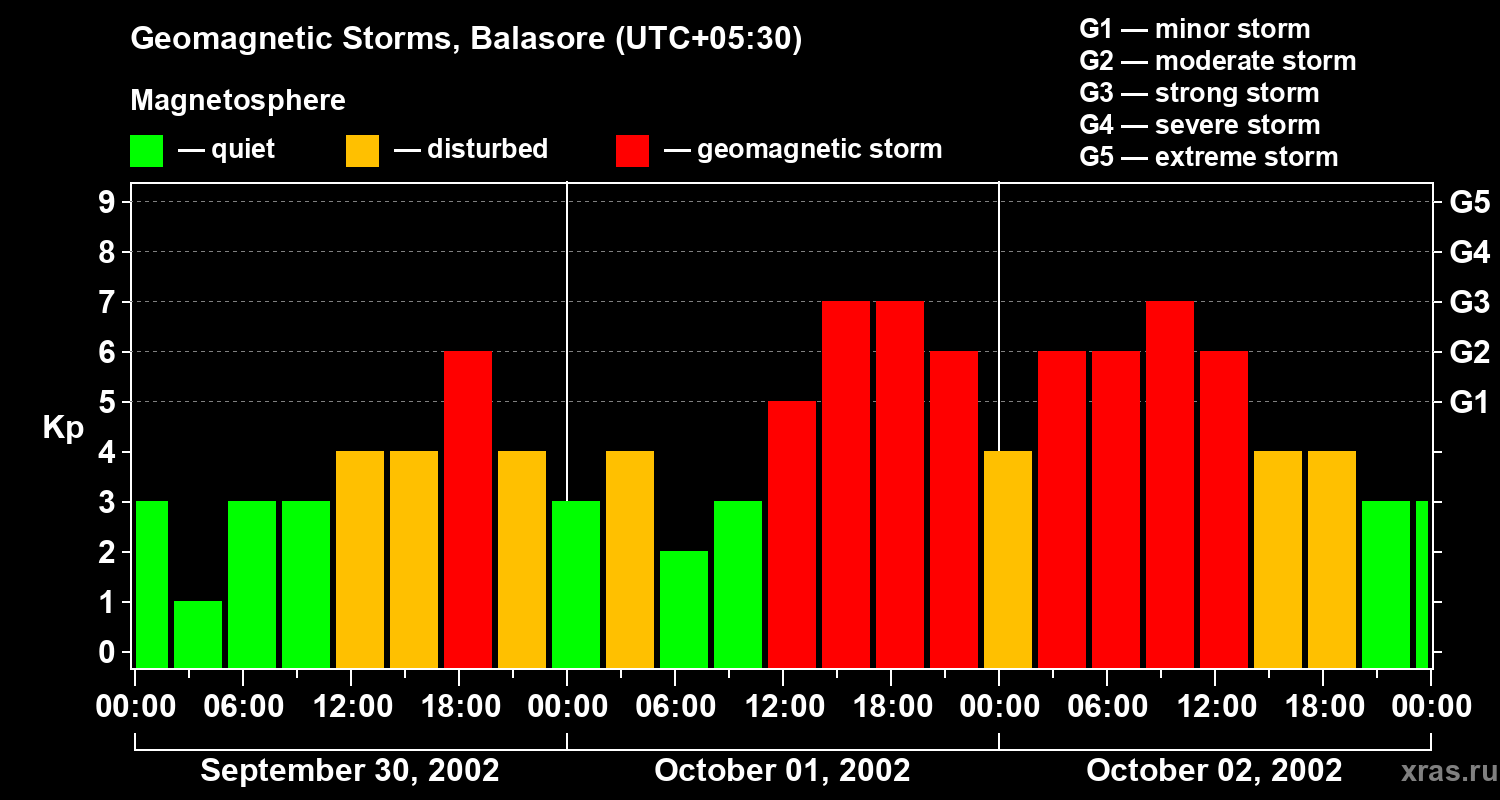 Geomagnetic Storms, Balasore (UTC+05:30)

Magnetosphere
— quiet — disturbed — geomagnetic storm

G1 — minor storm
G2 — moderate storm
G3 — strong storm
G4 — severe storm
G5 — extreme storm

Kp
9
8
7
6
5
4
3
2
1
0

G5
G4
G3
G2
G1

00:00 06:00 12:00 18:00 00:00 06:00 12:00 18:00 00:00 06:00 12:00 18:00 00:00

September 30, 2002
October 01, 2002
October 02, 2002

xras.ru